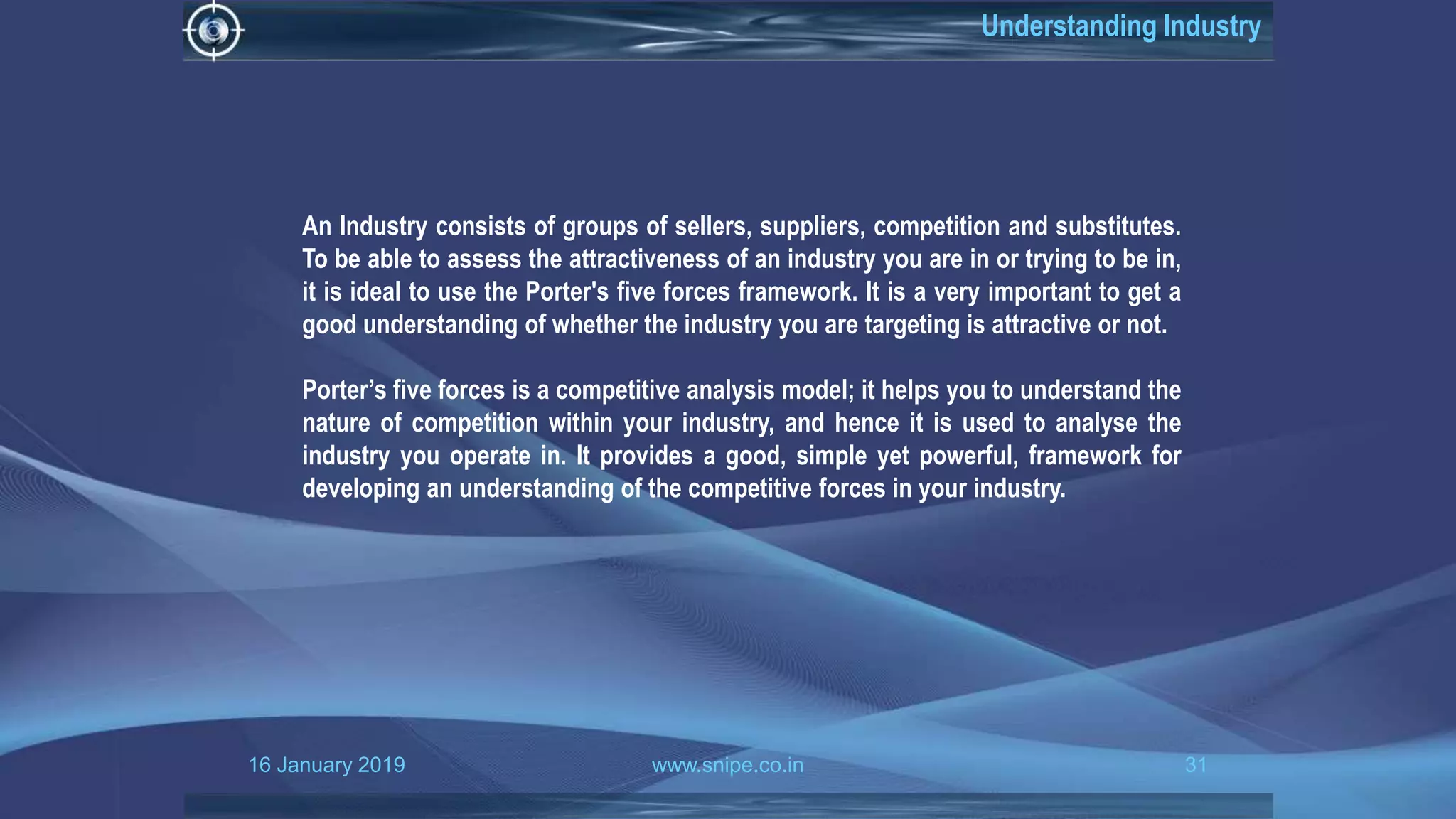 Understanding Industry

An Industry consists of groups of sellers, suppliers, competition and substitutes. To be able to assess the attractiveness of an industry you are in or trying to be in, it is ideal to use the Porter's five forces framework. It is a very important to get a good understanding of whether the industry you are targeting is attractive or not.

Porter’s five forces is a competitive analysis model; it helps you to understand the nature of competition within your industry, and hence it is used to analyse the industry you operate in. It provides a good, simple yet powerful, framework for developing an understanding of the competitive forces in your industry.

16 January 2019

www.snipe.co.in

31